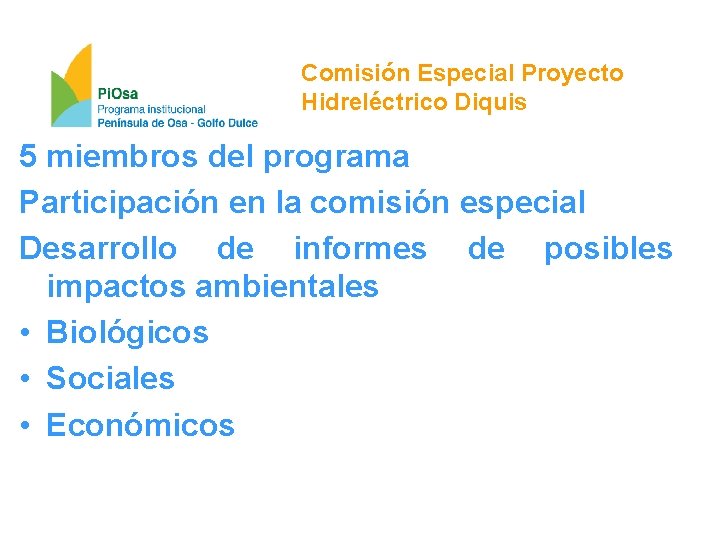 PiOsa
Programa institucional
Península de Osa - Golfo Dulce

Comisión Especial Proyecto Hidreléctrico Diquis

5 miembros del programa

Participación en la comisión especial

Desarrollo de informes de posibles impactos ambientales

• Biológicos
• Sociales
• Económicos